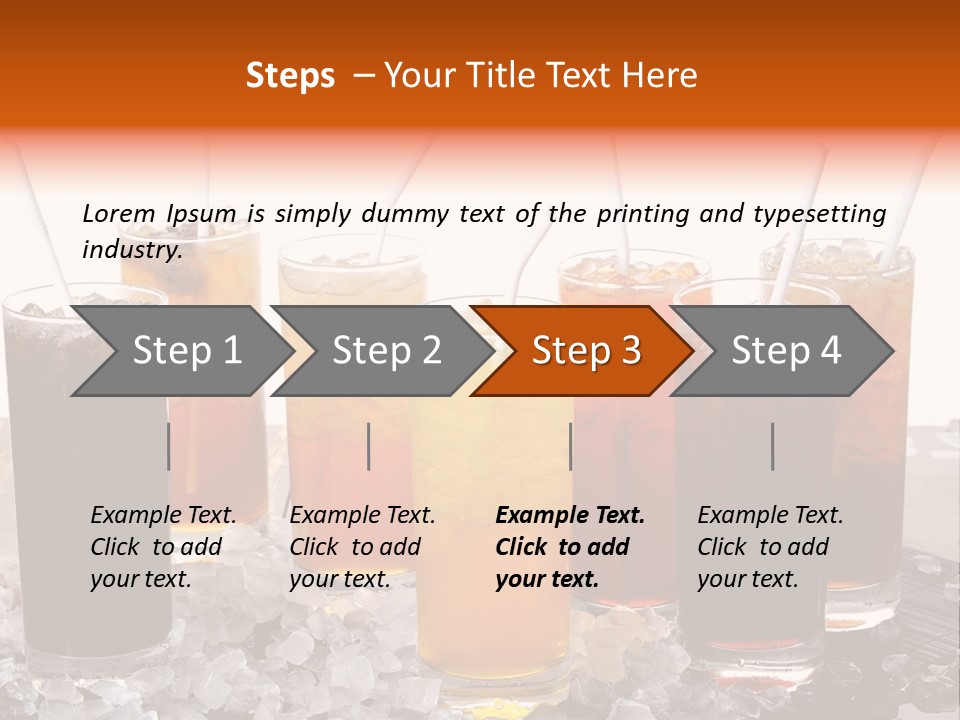 Steps – Your Title Text Here

Lorem Ipsum is simply dummy text of the printing and typesetting industry.

Step 1

Step 2

Step 3

Step 4

Example Text. Click to add your text.

Example Text. Click to add your text.

Example Text. Click to add your text.

Example Text. Click to add your text.